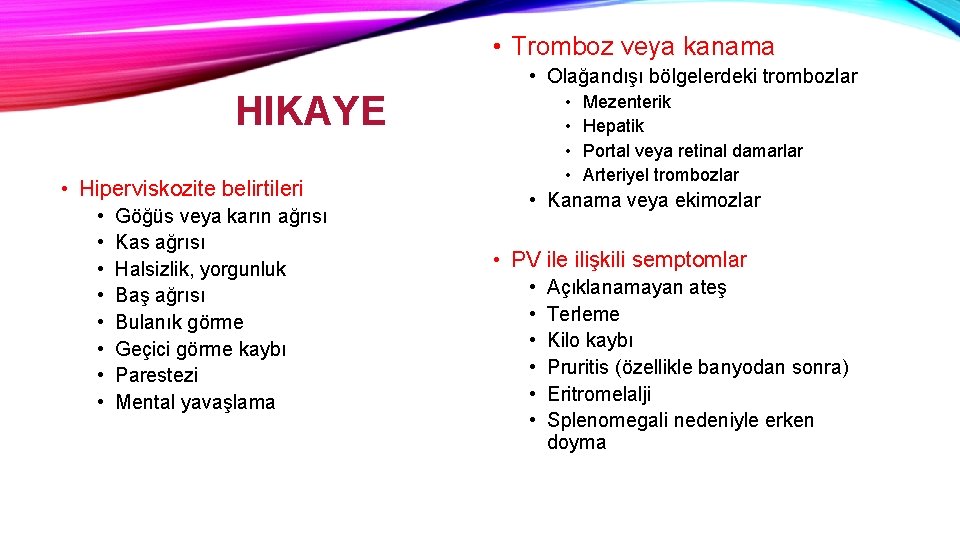 HIKAYE

• Hiperviskozite belirtileri
• Göğüs veya karın ağrısı
• Kas ağrısı
• Halsizlik, yorgunluk
• Baş ağrısı
• Bulanık görme
• Geçici görme kaybı
• Parestezi
• Mental yavaşlama

• Tromboz veya kanama
• Olağandışı bölgelerdeki trombozlar
• Mezenterik
• Hepatik
• Portal veya retinal damarlar
• Arteriyel trombozlar
• Kanama veya ekimozlar

• PV ile ilişkili semptomlar
• Açıklanamayan ateş
• Terleme
• Kilo kaybı
• Pruritis (özellikle banyodan sonra)
• Eritromelalji
• Splenomegali nedeniyle erken doyma